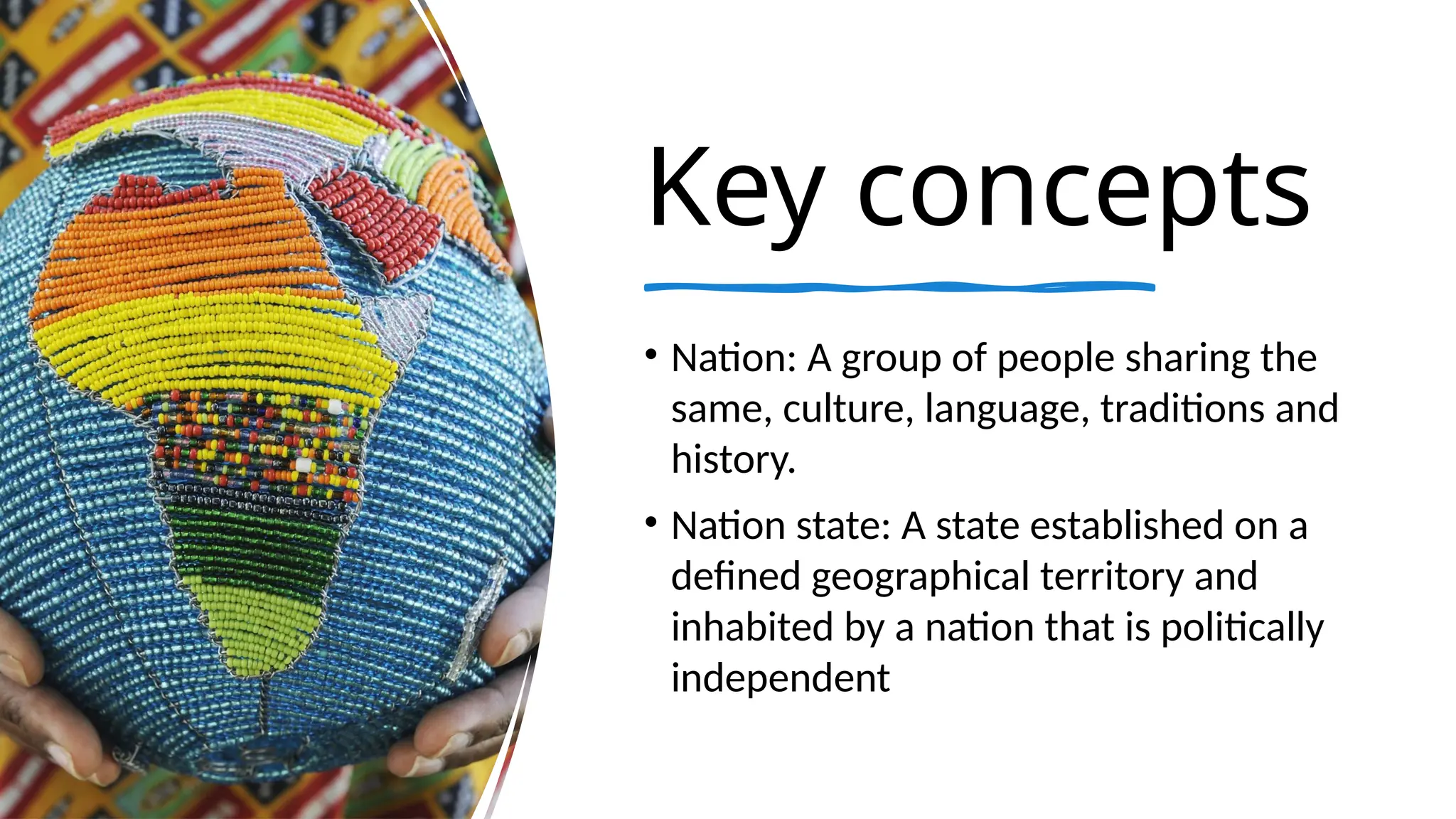 Key concepts

• Nation: A group of people sharing the same, culture, language, traditions and history.

• Nation state: A state established on a defined geographical territory and inhabited by a nation that is politically independent